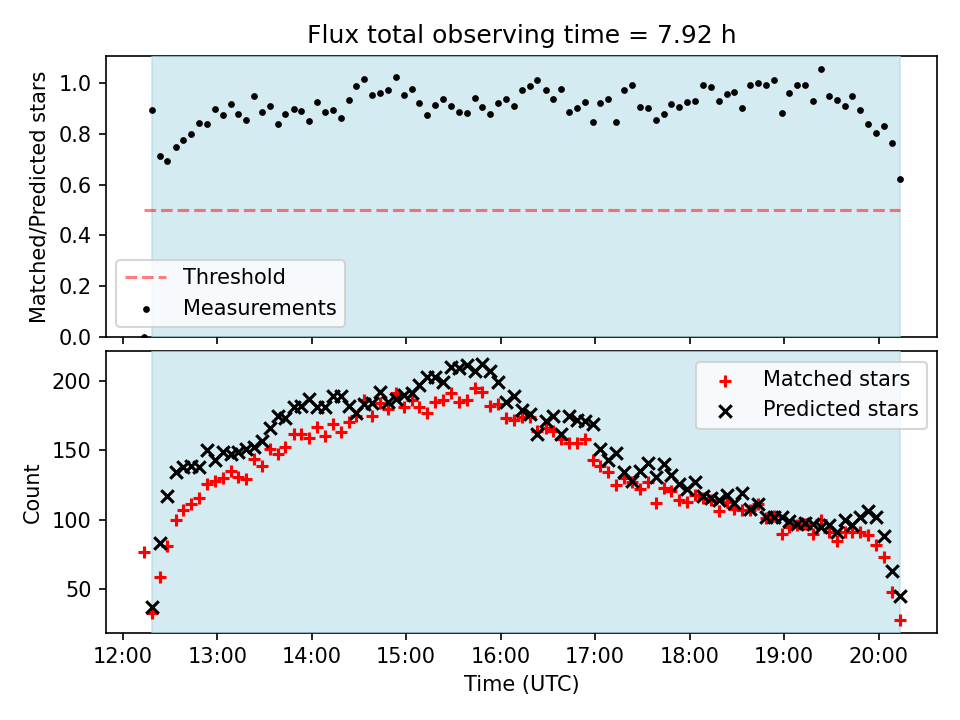 Flux total observing time = 7.92 h

Matched/Predicted stars

1.0
0.8
0.6
0.4
0.2
0.0

Threshold
Measurements

Count

200
150
100
50

Matched stars
Predicted stars

12:00 13:00 14:00 15:00 16:00 17:00 18:00 19:00 20:00

Time (UTC)